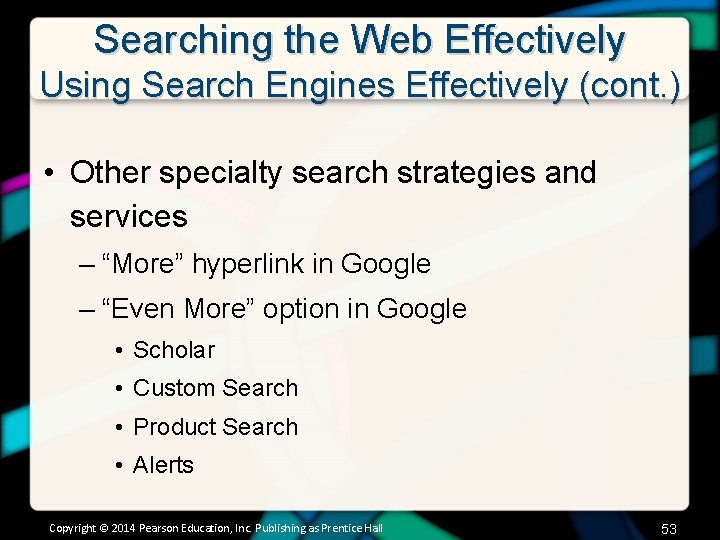 Searching the Web Effectively
Using Search Engines Effectively (cont.)

• Other specialty search strategies and services
– “More” hyperlink in Google
– “Even More” option in Google
• Scholar
• Custom Search
• Product Search
• Alerts

Copyright © 2014 Pearson Education, Inc. Publishing as Prentice Hall
53